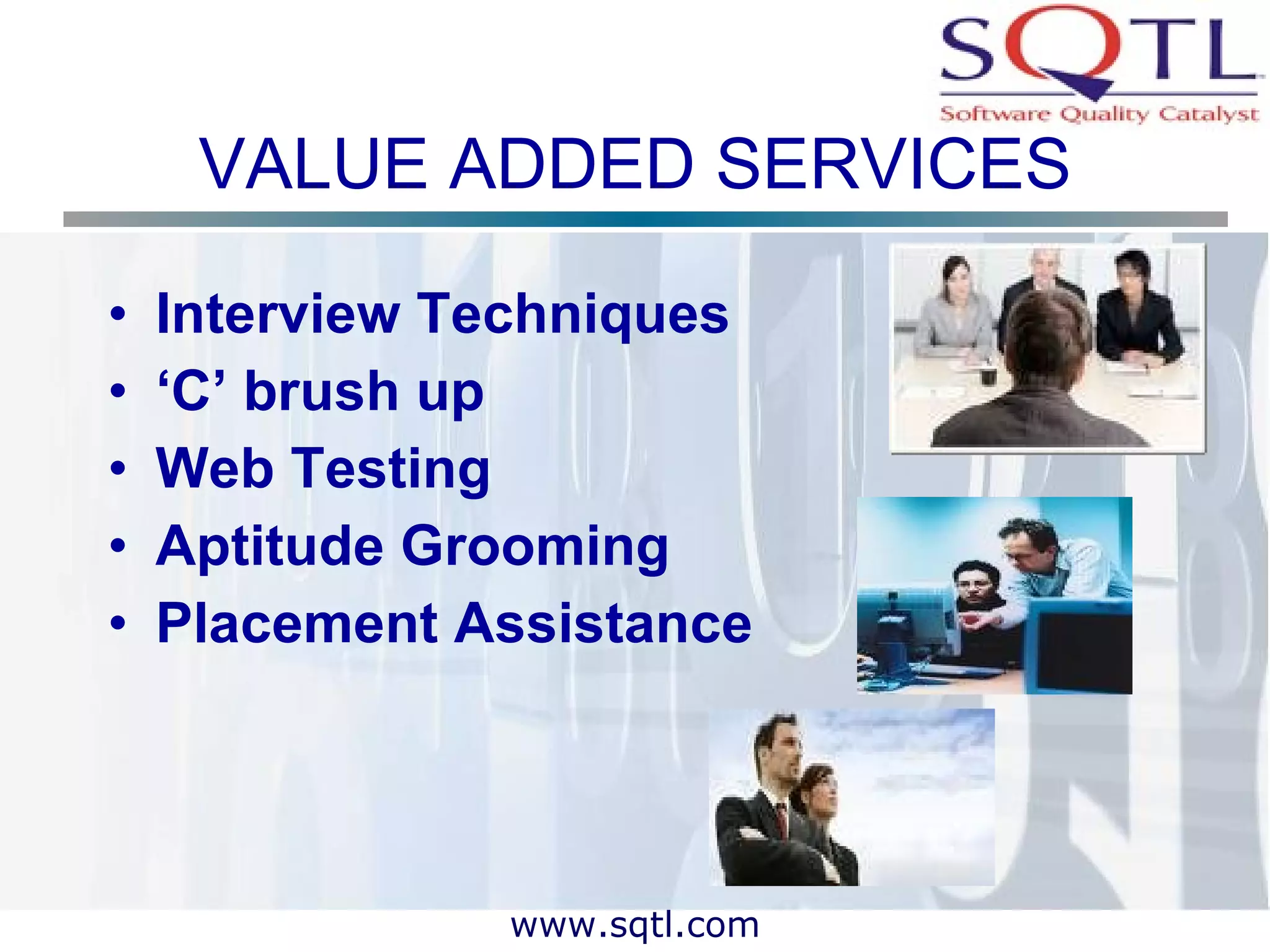 SQTL
Software Quality Catalyst

VALUE ADDED SERVICES

• Interview Techniques
• ‘C’ brush up
• Web Testing
• Aptitude Grooming
• Placement Assistance

www.sqtl.com